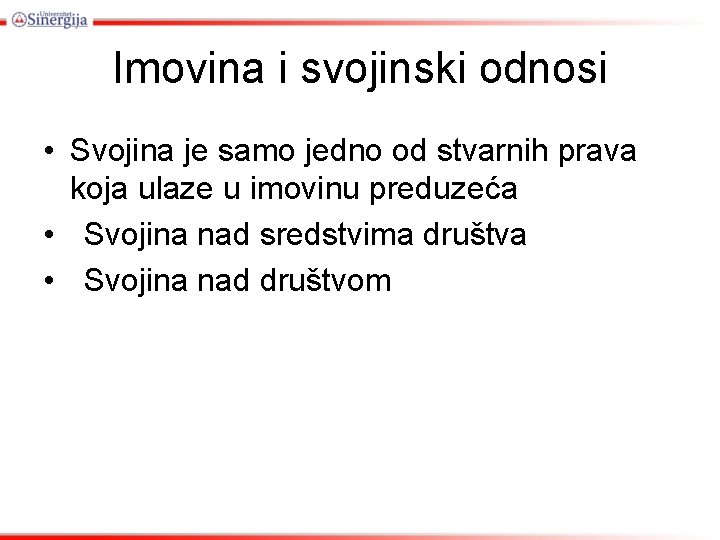 Univerzitet Sinergija

Imovina i svojinski odnosi

• Svojina je samo jedno od stvarnih prava koja ulaze u imovinu preduzeća
• Svojina nad sredstvima društva
• Svojina nad društvom